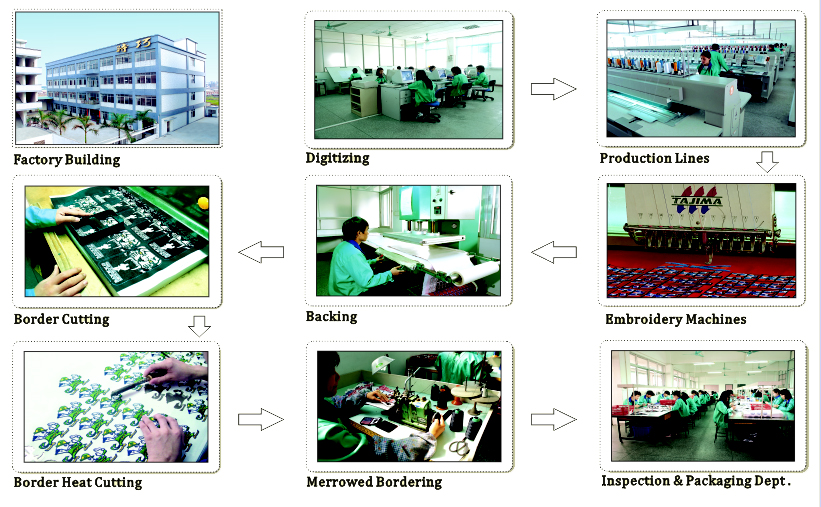 Factory Building

Digitizing

Production Lines

Border Cutting

Backing

TAJIMA

Embroidery Machines

Border Heat Cutting

Merrowed Bordering

Inspection & Packaging Dept .